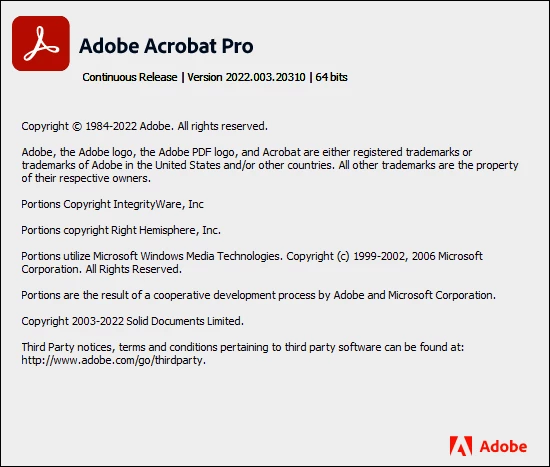 Adobe Acrobat Pro

Continuous Release | Version 2022.003.20310 | 64 bits

Copyright © 1984-2022 Adobe. All rights reserved.

Adobe, the Adobe logo, the Adobe PDF logo, and Acrobat are either registered trademarks or trademarks of Adobe in the United States and/or other countries. All other trademarks are the property of their respective owners.

Portions Copyright IntegrityWare, Inc

Portions copyright Right Hemisphere, Inc.

Portions utilize Microsoft Windows Media Technologies. Copyright (c) 1999-2002, 2006 Microsoft Corporation. All Rights Reserved.

Portions are the result of a cooperative development process by Adobe and Microsoft Corporation.

Copyright 2003-2022 Solid Documents Limited.

Third Party notices, terms and conditions pertaining to third party software can be found at: http://www.adobe.com/go/thirdparty.

Adobe